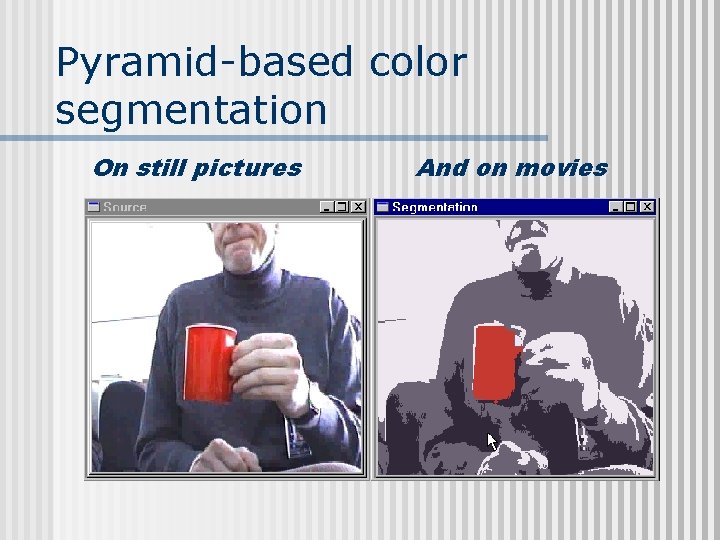 Pyramid-based color segmentation

On still pictures

And on movies

Source

Segmentation